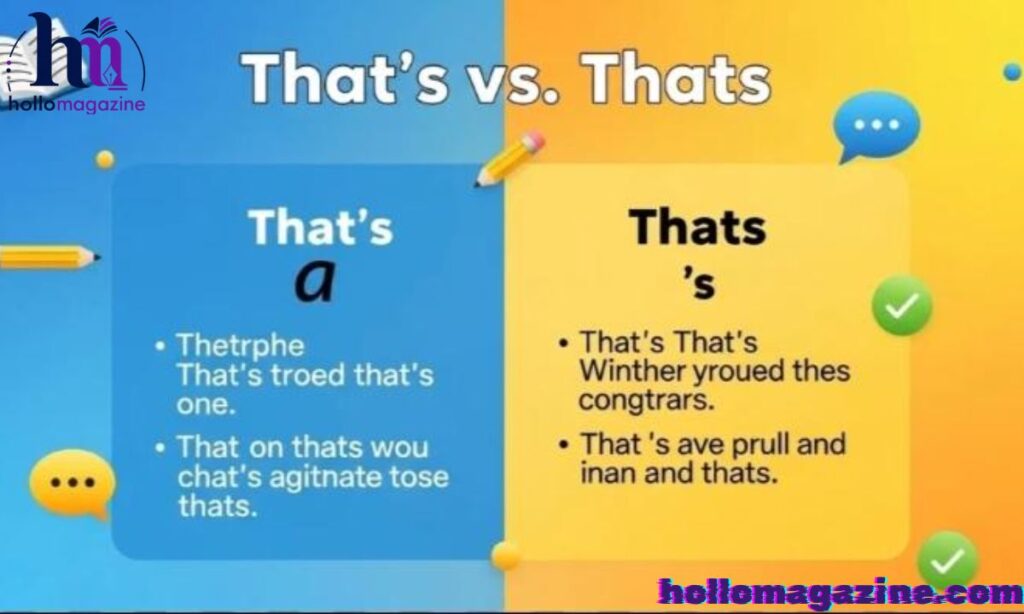 hm
hollomagazine

That's vs. Thats

That's
a

• Thetrphe That's troed that's one.

• That on thats wou chat's agitnate tose thats.

Thats
's

• That's That's Winther yroued thes congtrars.

• That 's ave prull and inan and thats.

hollomagazine.com